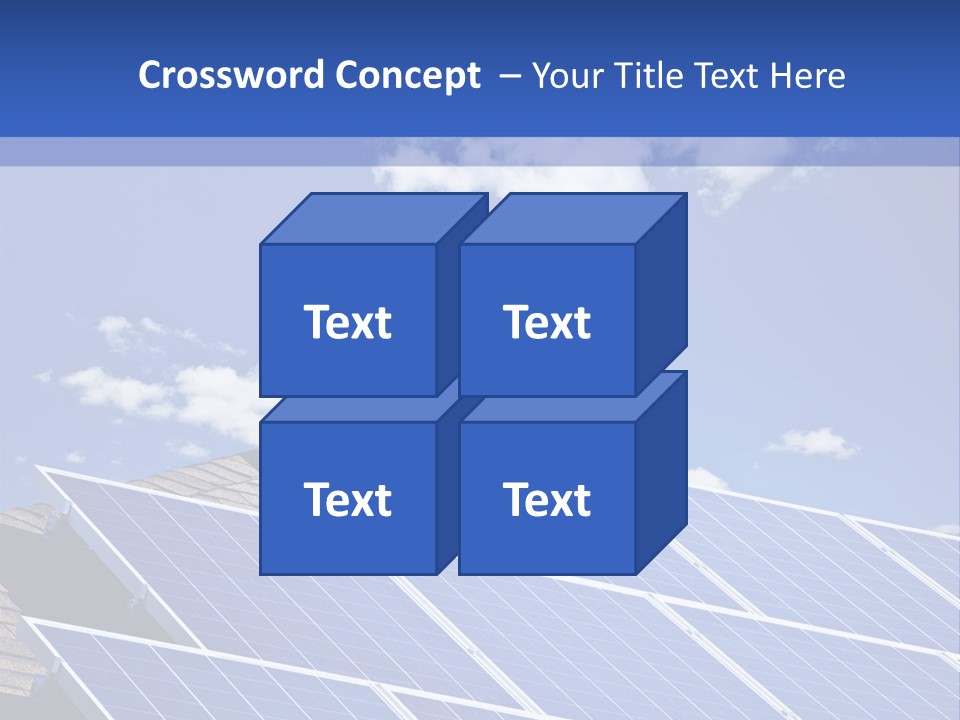 Crossword Concept – Your Title Text Here

Text

Text

Text

Text